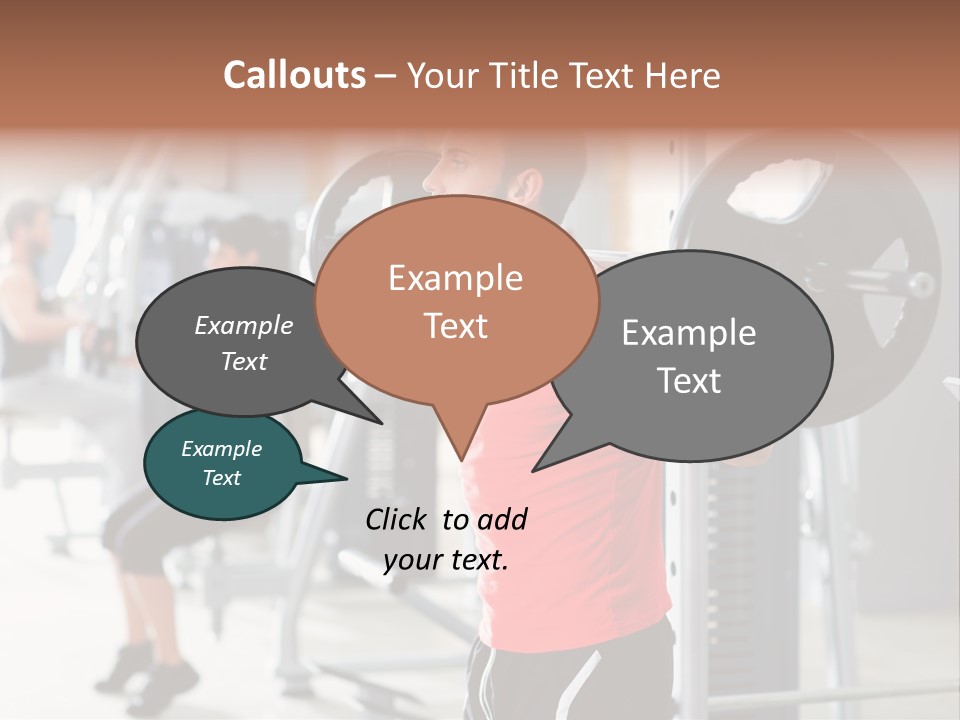 Callouts – Your Title Text Here

Example Text

Example Text

Example Text

Example Text

Click to add your text.